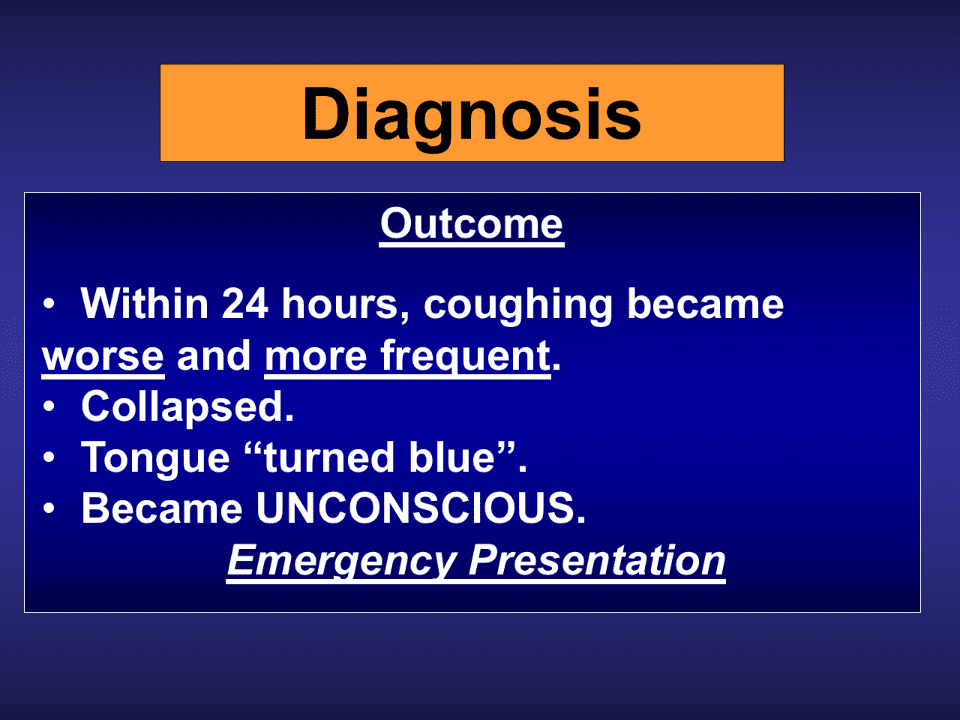 Diagnosis

Outcome

• Within 24 hours, coughing became worse and more frequent.
• Collapsed.
• Tongue “turned blue”.
• Became UNCONSCIOUS.

Emergency Presentation